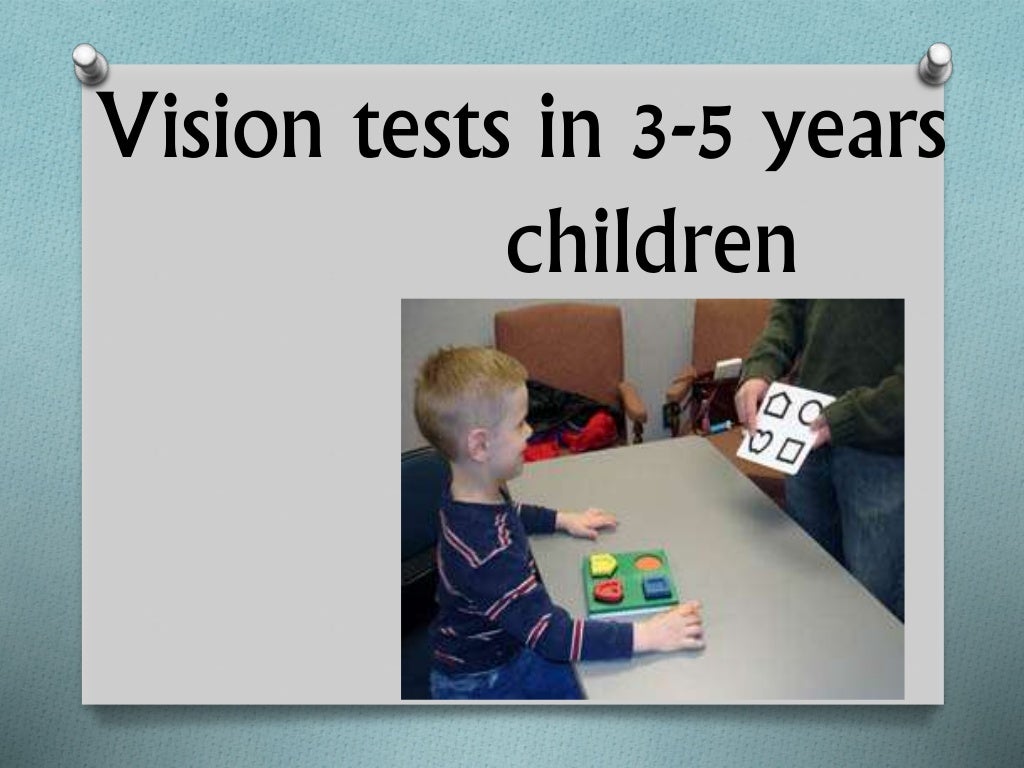 Vision tests in 3-5 years children